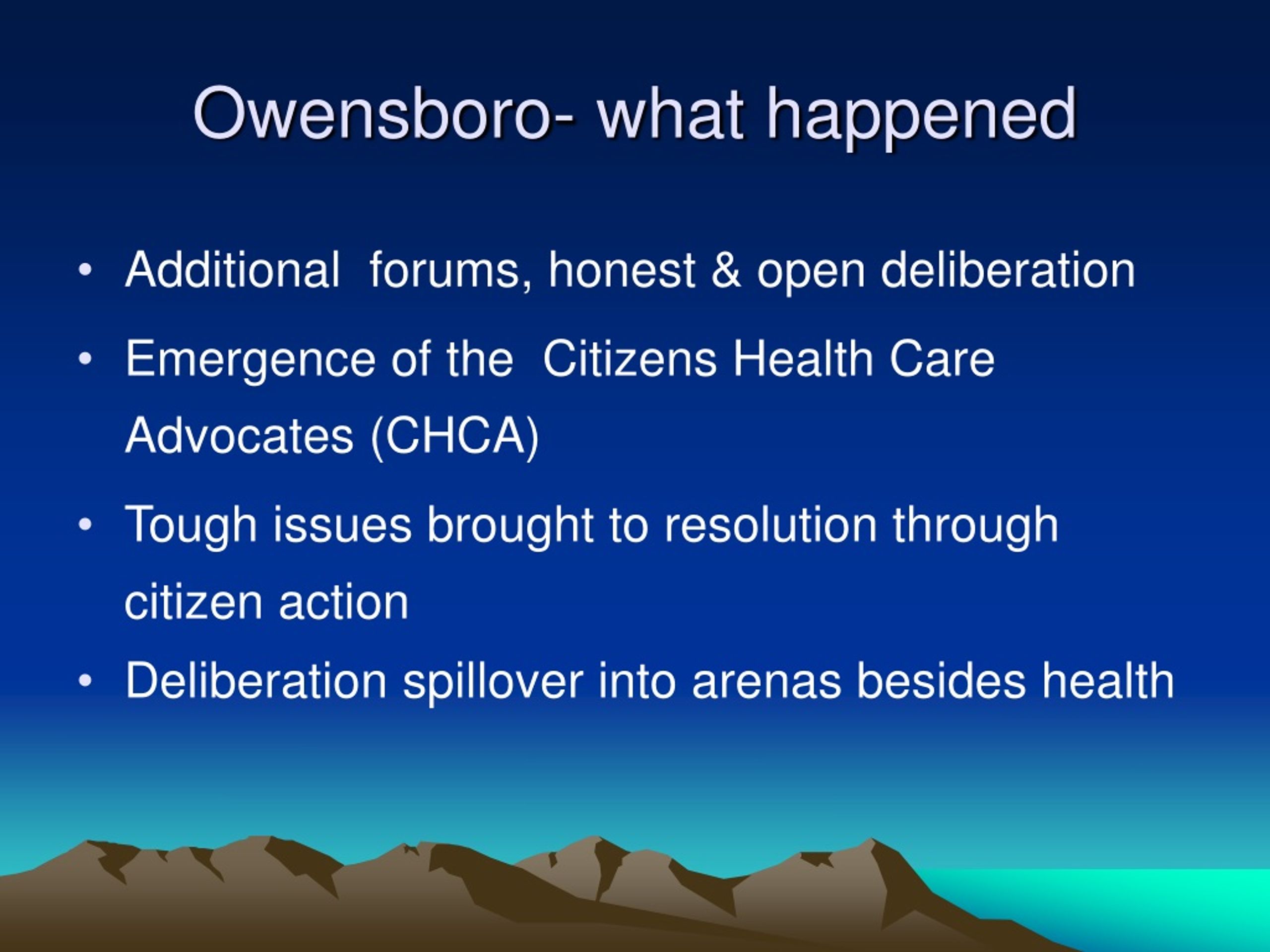 Owensboro- what happened

• Additional forums, honest & open deliberation
• Emergence of the Citizens Health Care Advocates (CHCA)
• Tough issues brought to resolution through citizen action
• Deliberation spillover into arenas besides health